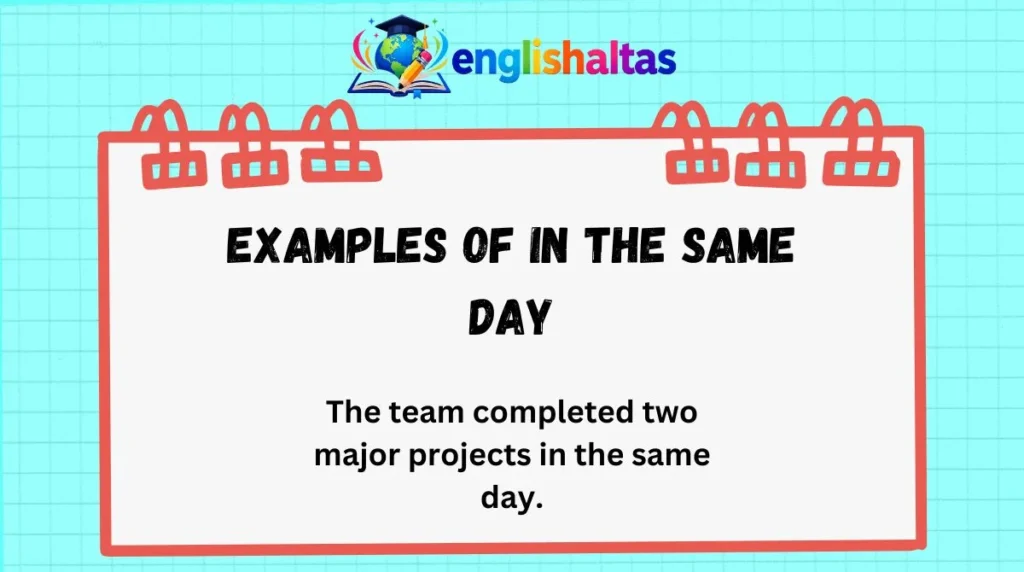 englishaltas

EXAMPLES OF IN THE SAME DAY

The team completed two major projects in the same day.